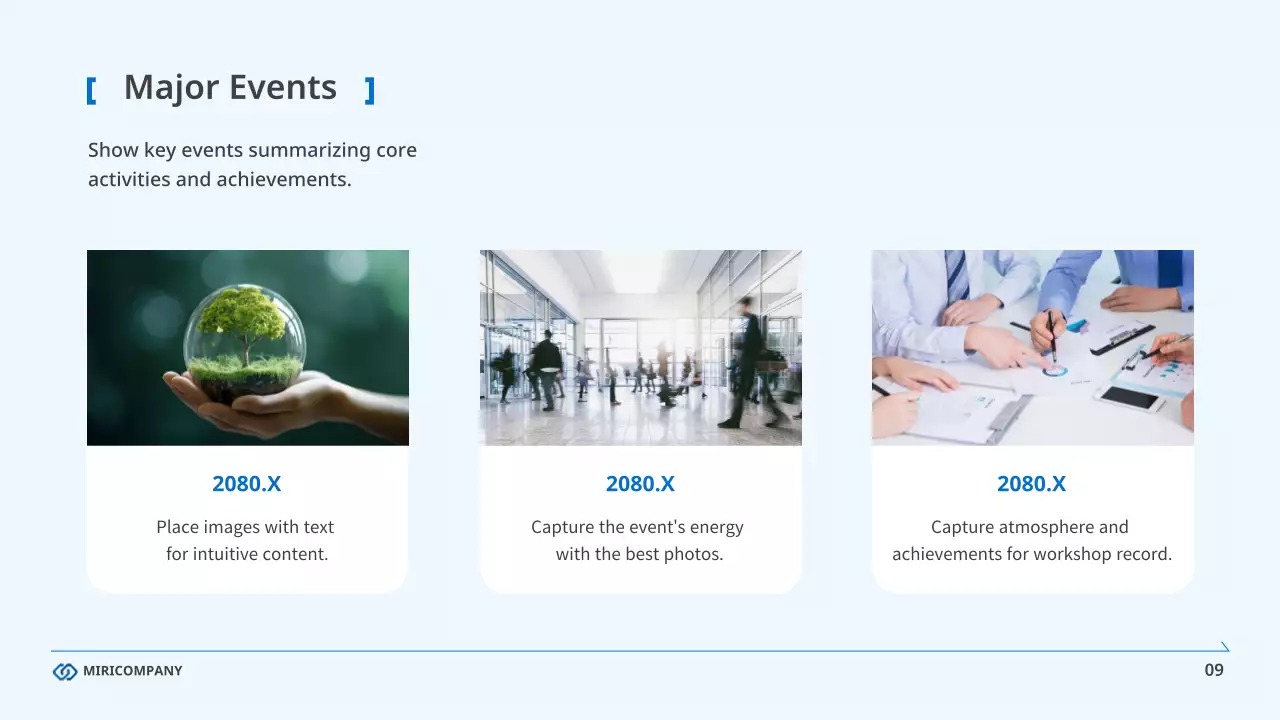 [ Major Events ]

Show key events summarizing core activities and achievements.

2080.X

Place images with text for intuitive content.

2080.X

Capture the event's energy with the best photos.

2080.X

Capture atmosphere and achievements for workshop record.

MIRICOMPANY

09